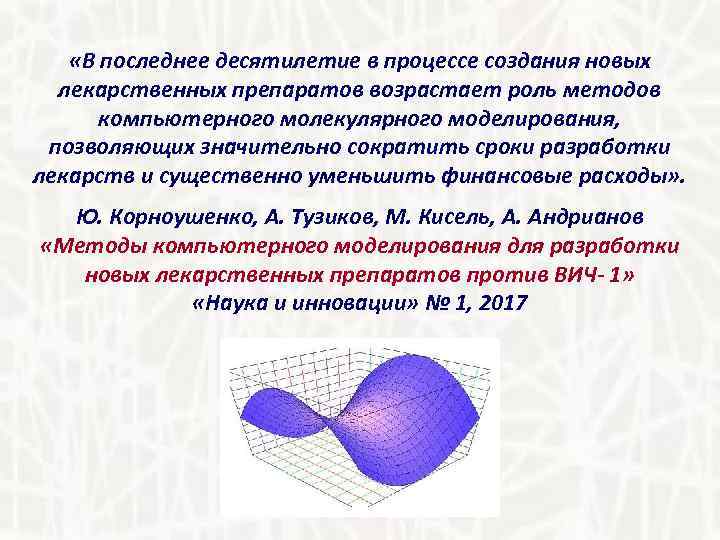 «В последнее десятилетие в процессе создания новых лекарственных препаратов возрастает роль методов компьютерного молекулярного моделирования, позволяющих значительно сократить сроки разработки лекарств и существенно уменьшить финансовые расходы».

Ю. Корноушенко, А. Тузиков, М. Кисель, А. Андрианов «Методы компьютерного моделирования для разработки новых лекарственных препаратов против ВИЧ- 1» «Наука и инновации» № 1, 2017